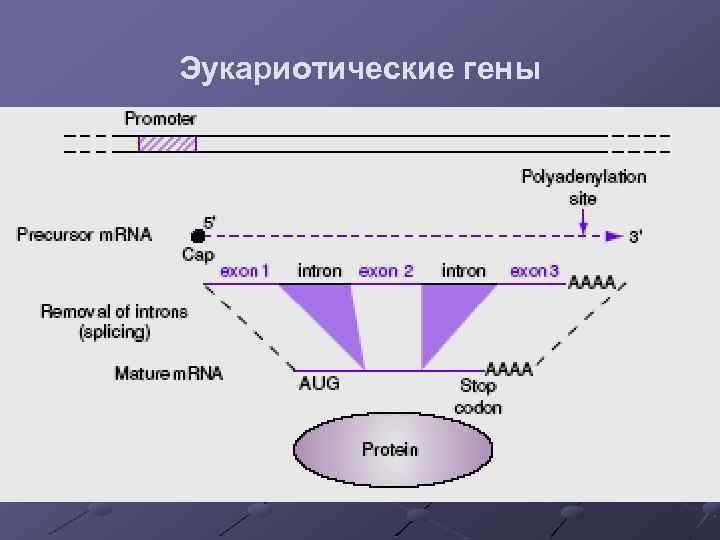 Эукариотические гены

Promoter

Polyadenylation site

Precursor mRNA

5'

Cap

3'

exon 1 intron exon 2 intron exon 3 AAAA

Removal of introns (splicing)

Mature mRNA

AUG

AAAA

Stop codon

Protein